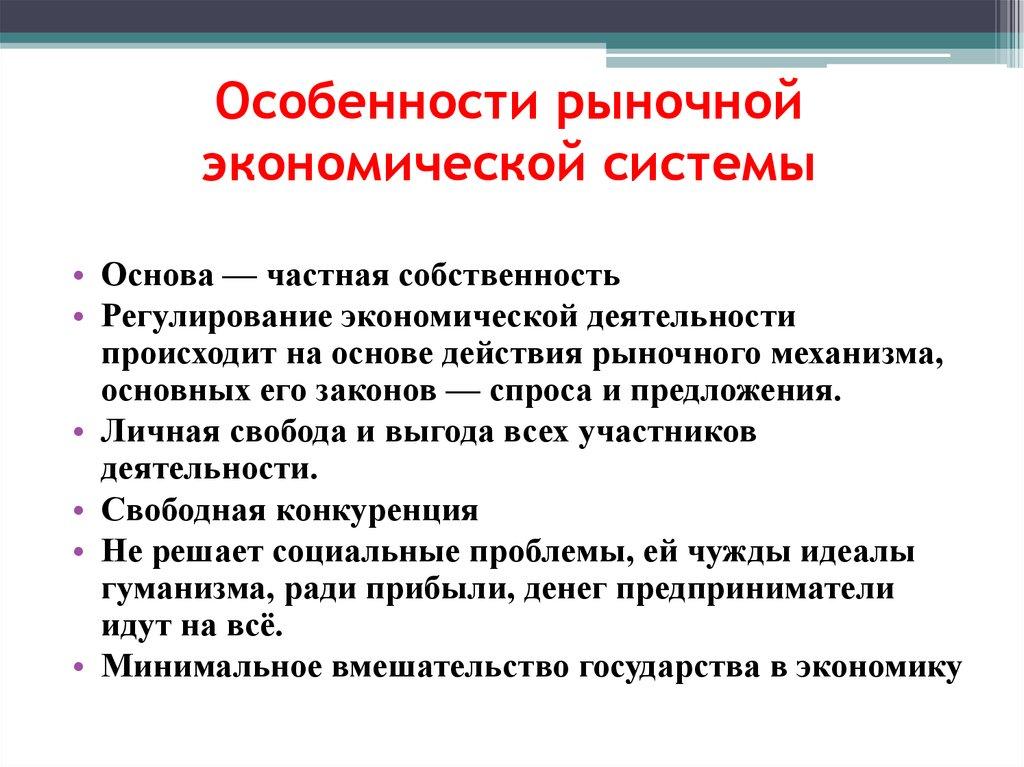 Особенности рыночной экономической системы

• Основа — частная собственность
• Регулирование экономической деятельности происходит на основе действия рыночного механизма, основных его законов — спроса и предложения.
• Личная свобода и выгода всех участников деятельности.
• Свободная конкуренция
• Не решает социальные проблемы, ей чужды идеалы гуманизма, ради прибыли, денег предприниматели идут на всё.
• Минимальное вмешательство государства в экономику